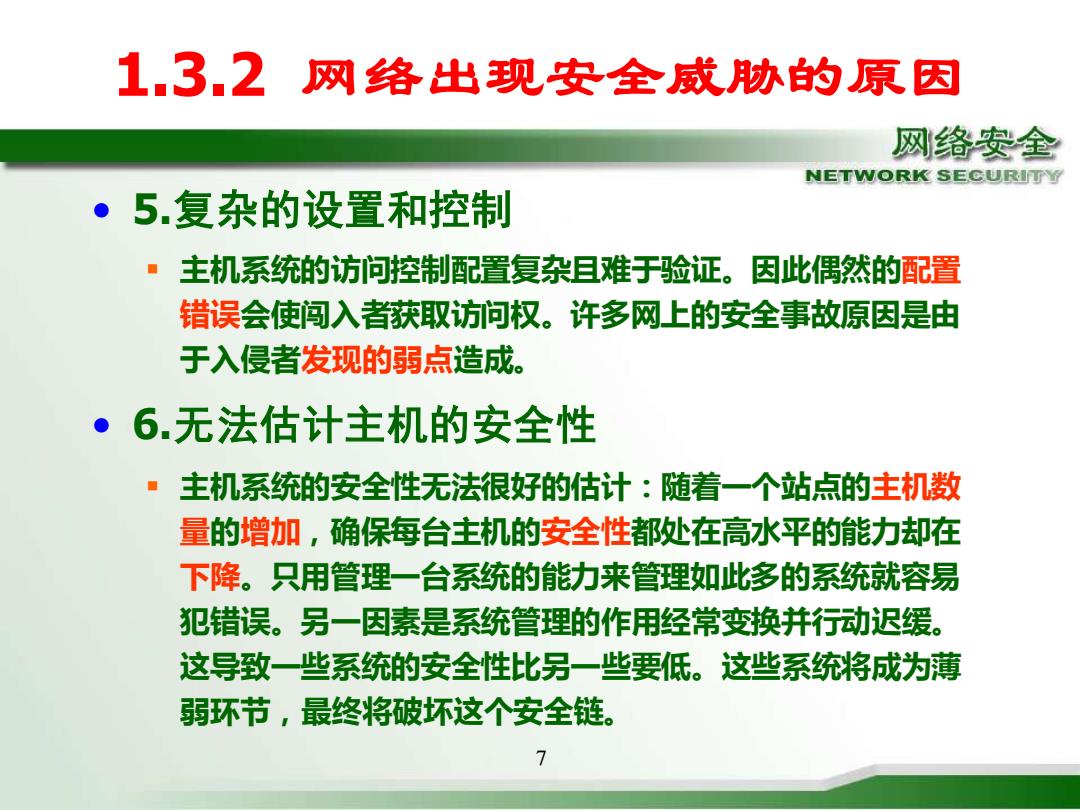 1.3.2 网络出现安全威胁的原因

网络安全
NETWORK SECURITY

• 5.复杂的设置和控制

▪ 主机系统的访问控制配置复杂且难于验证。因此偶然的配置错误会使闯入者获取访问权。许多网上的安全事故原因是由于入侵者发现的弱点造成。

• 6.无法估计主机的安全性

▪ 主机系统的安全性无法很好的估计：随着一个站点的主机数量的增加，确保每台主机的安全性都处在高水平的能力却在下降。只用管理一台系统的能力来管理如此多的系统就容易犯错误。另一因素是系统管理的作用经常变换并行动迟缓。这导致一些系统的安全性比另一些要低。这些系统将成为薄弱环节，最终将破坏这个安全链。

7